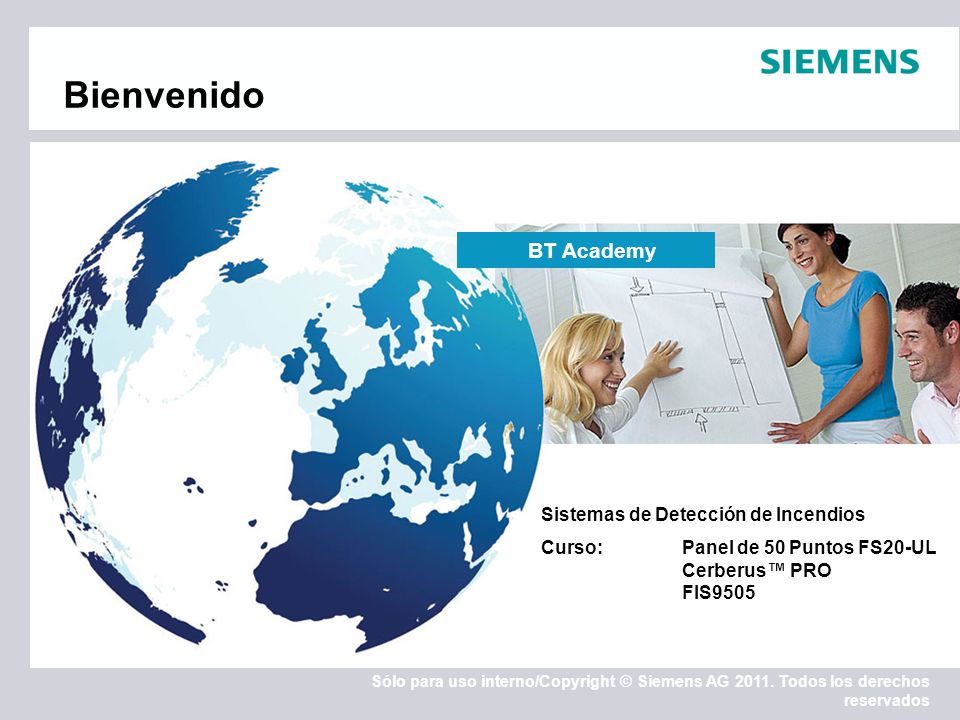 SIEMENS

Bienvenido

BT Academy

Sistemas de Detección de Incendios

Curso: Panel de 50 Puntos FS20-UL
Cerberus™ PRO
FIS9505

Sólo para uso interno/Copyright © Siemens AG 2011. Todos los derechos reservados